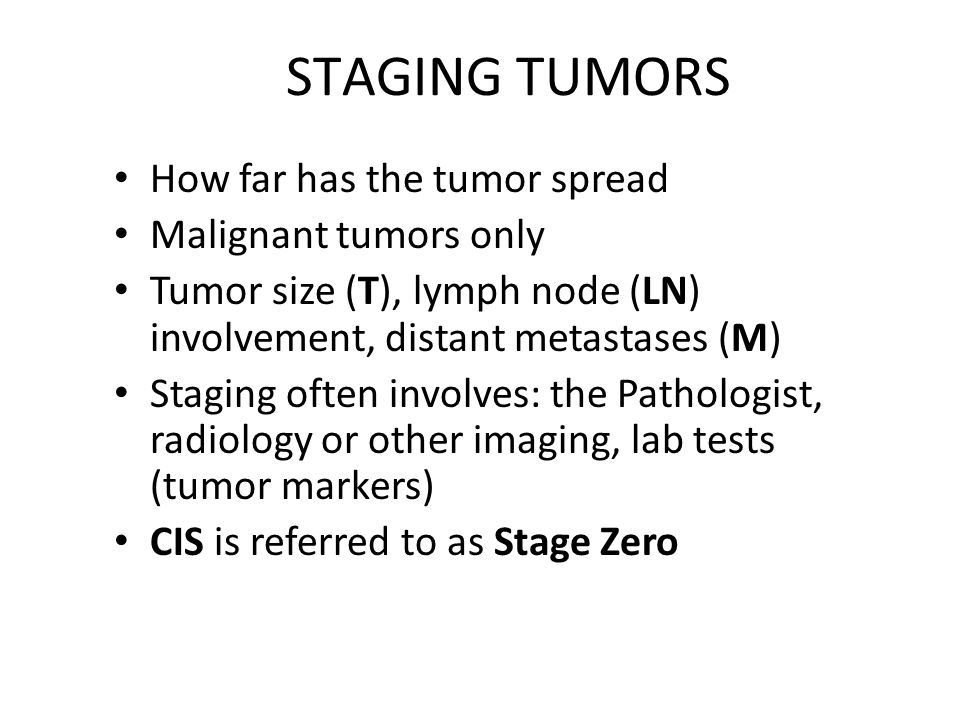 STAGING TUMORS

• How far has the tumor spread
• Malignant tumors only
• Tumor size (T), lymph node (LN) involvement, distant metastases (M)
• Staging often involves: the Pathologist, radiology or other imaging, lab tests (tumor markers)
• CIS is referred to as Stage Zero